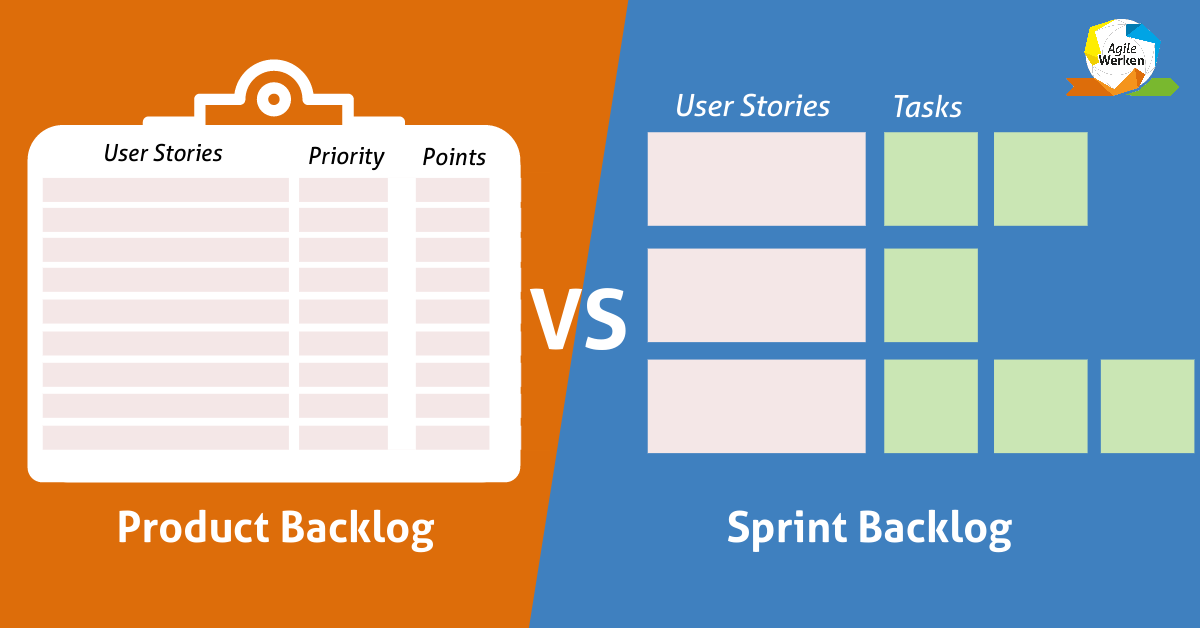 Agile Werken

User Stories Priority Points

VS

User Stories Tasks

Product Backlog

Sprint Backlog